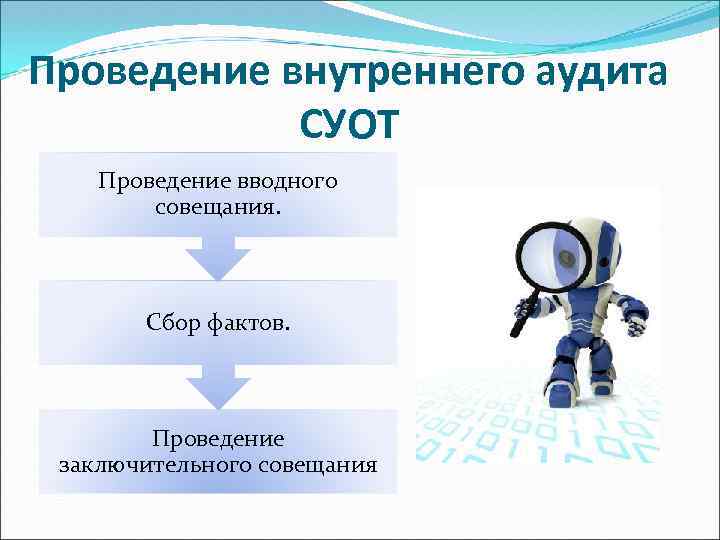 Проведение внутреннего аудита СУОТ

Проведение вводного совещания.

Сбор фактов.

Проведение заключительного совещания